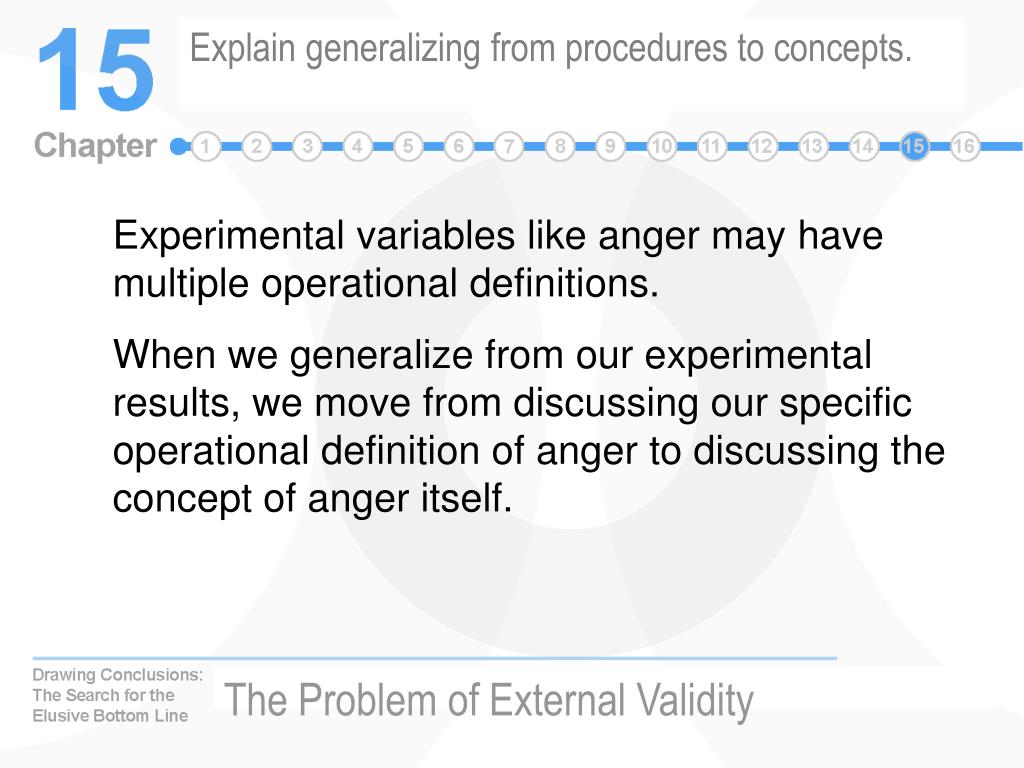 15
Explain generalizing from procedures to concepts.

Chapter 1 2 3 4 5 6 7 8 9 10 11 12 13 14 15 16

Experimental variables like anger may have multiple operational definitions.

When we generalize from our experimental results, we move from discussing our specific operational definition of anger to discussing the concept of anger itself.

Drawing Conclusions: The Search for the Elusive Bottom Line

The Problem of External Validity